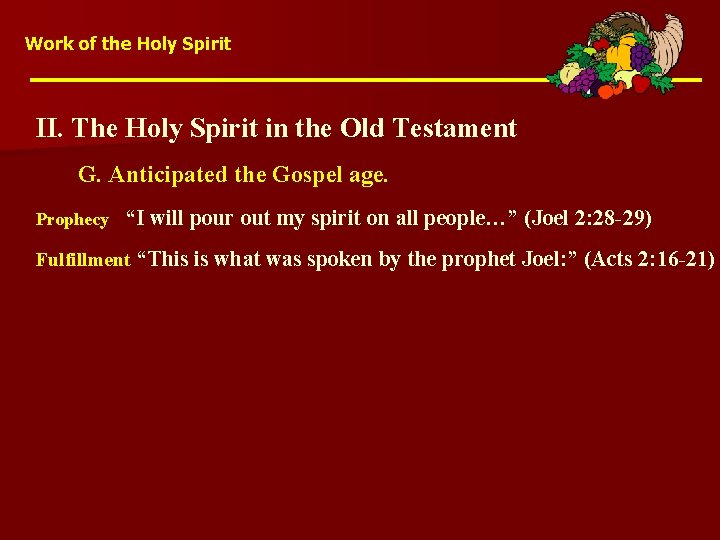 Work of the Holy Spirit

II. The Holy Spirit in the Old Testament

G. Anticipated the Gospel age.

Prophecy “I will pour out my spirit on all people…” (Joel 2:28-29)

Fulfillment “This is what was spoken by the prophet Joel:” (Acts 2:16-21)